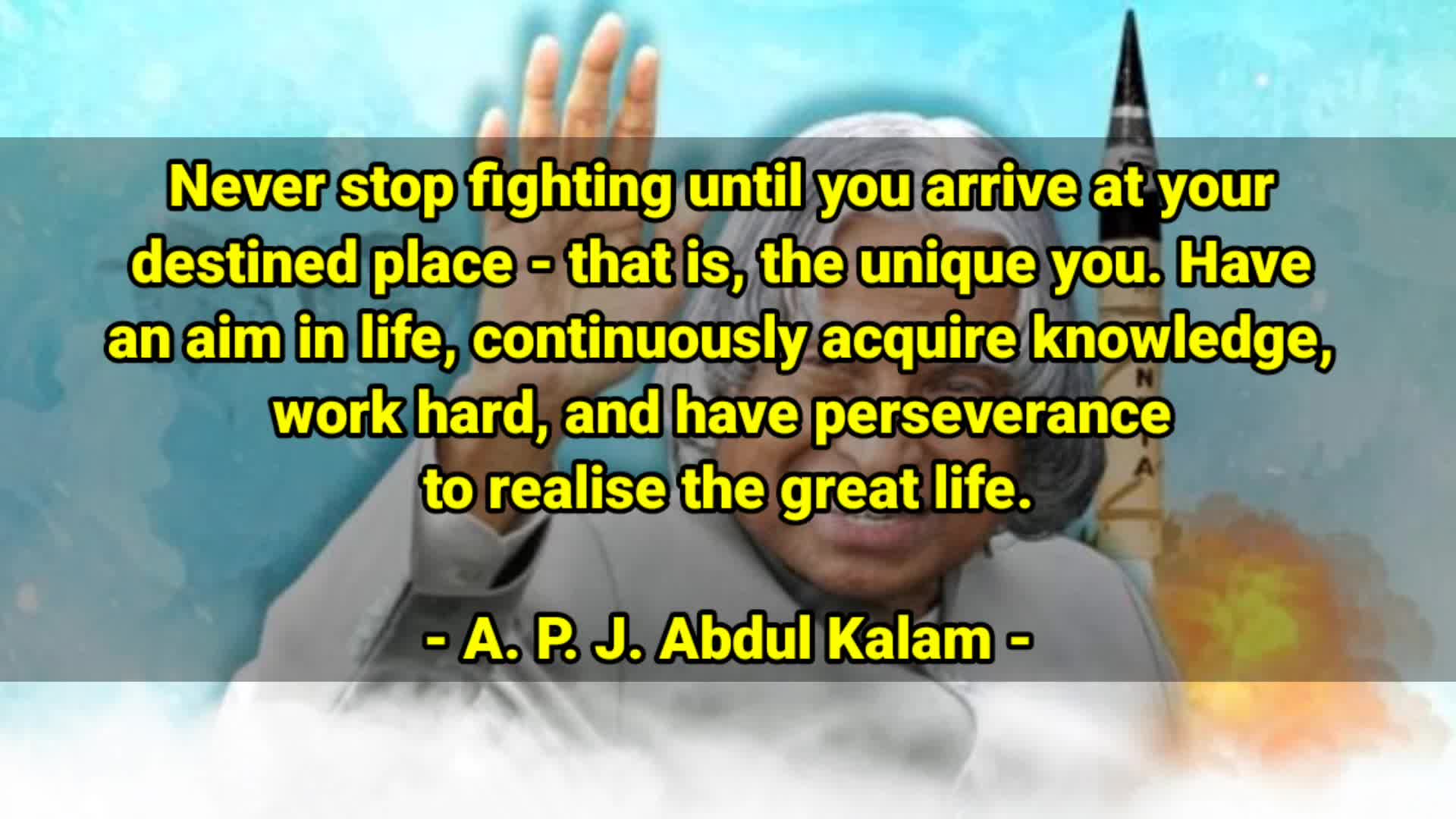 Never stop fighting until you arrive at your destined place - that is, the unique you. Have an aim in life, continuously acquire knowledge, work hard, and have perseverance to realise the great life.

- A. P. J. Abdul Kalam -